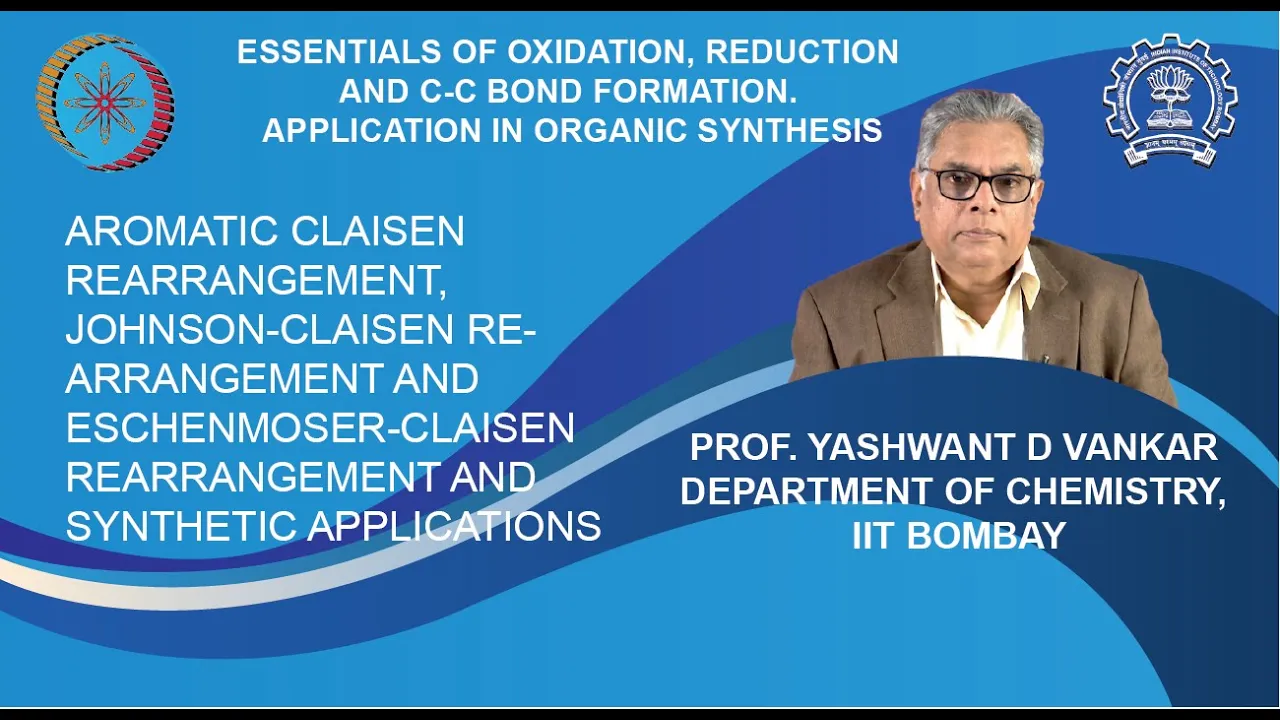 ESSENTIALS OF OXIDATION, REDUCTION AND C-C BOND FORMATION. APPLICATION IN ORGANIC SYNTHESIS

AROMATIC CLAISEN REARRANGEMENT, JOHNSON-CLAISEN RE-ARRANGEMENT AND ESCHENMOSER-CLAISEN REARRANGEMENT AND SYNTHETIC APPLICATIONS

PROF. YASHWANT D VANKAR
DEPARTMENT OF CHEMISTRY, IIT BOMBAY